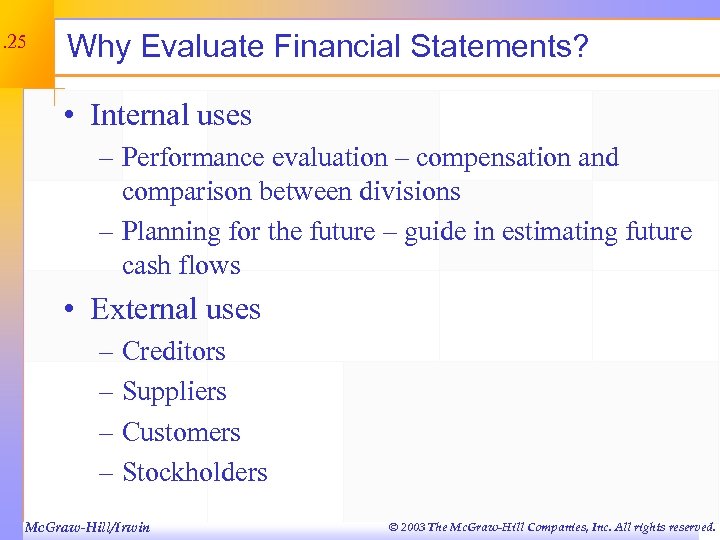 .25

Why Evaluate Financial Statements?

• Internal uses
– Performance evaluation – compensation and comparison between divisions
– Planning for the future – guide in estimating future cash flows
• External uses
– Creditors
– Suppliers
– Customers
– Stockholders

McGraw-Hill/Irwin

© 2003 The McGraw-Hill Companies, Inc. All rights reserved.